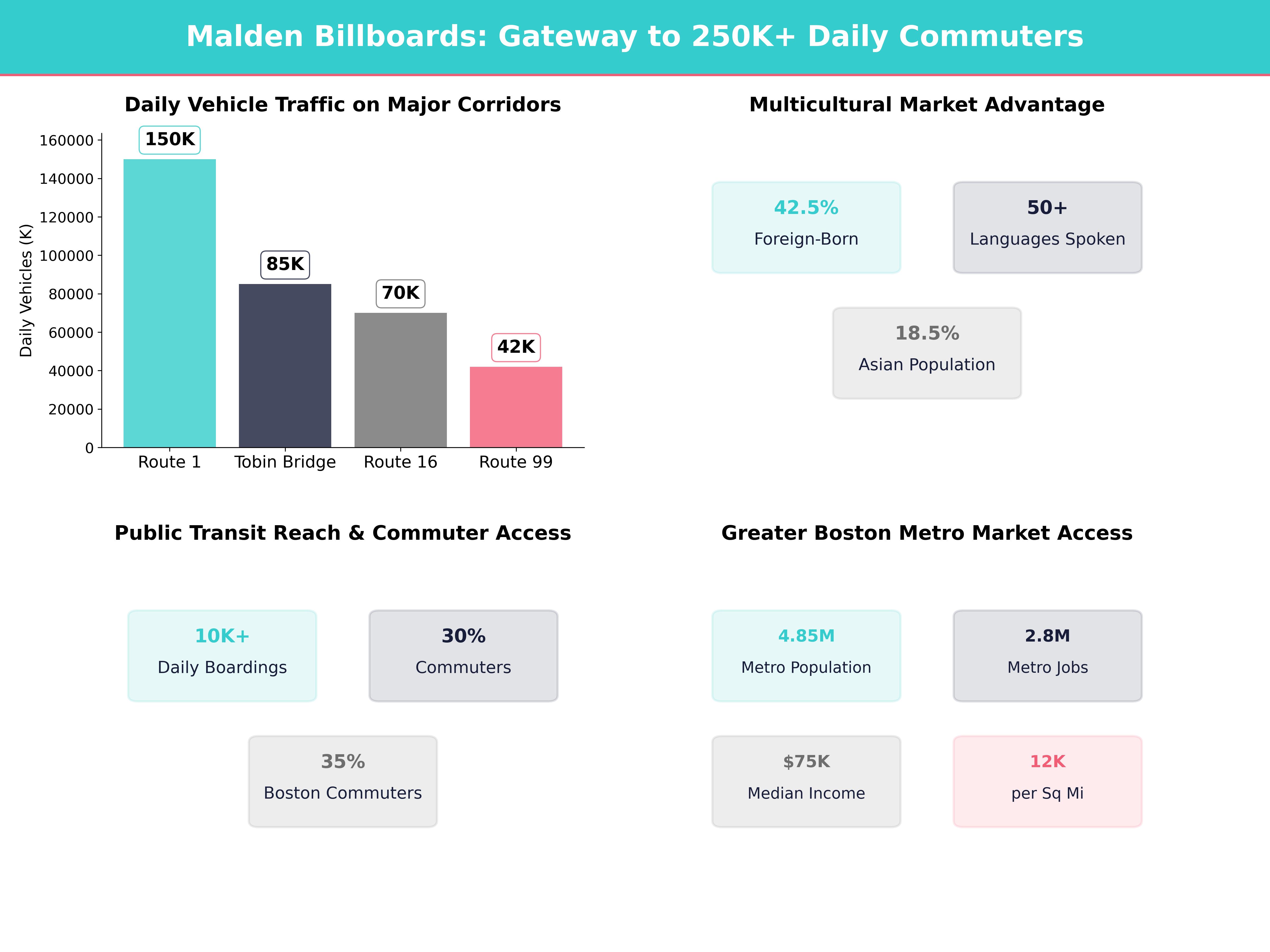 Malden Billboards: Gateway to 250K+ Daily Commuters

Daily Vehicle Traffic on Major Corridors

Daily Vehicles (K)

160000
140000
120000
100000
80000
60000
40000
20000
0

150K
85K
70K
42K

Route 1
Tobin Bridge
Route 16
Route 99

Multicultural Market Advantage

42.5%
Foreign-Born

50+
Languages Spoken

18.5%
Asian Population

Public Transit Reach & Commuter Access

10K+
Daily Boardings

30%
Commuters

35%
Boston Commuters

Greater Boston Metro Market Access

4.85M
Metro Population

2.8M
Metro Jobs

$75K
Median Income

12K
per Sq Mi